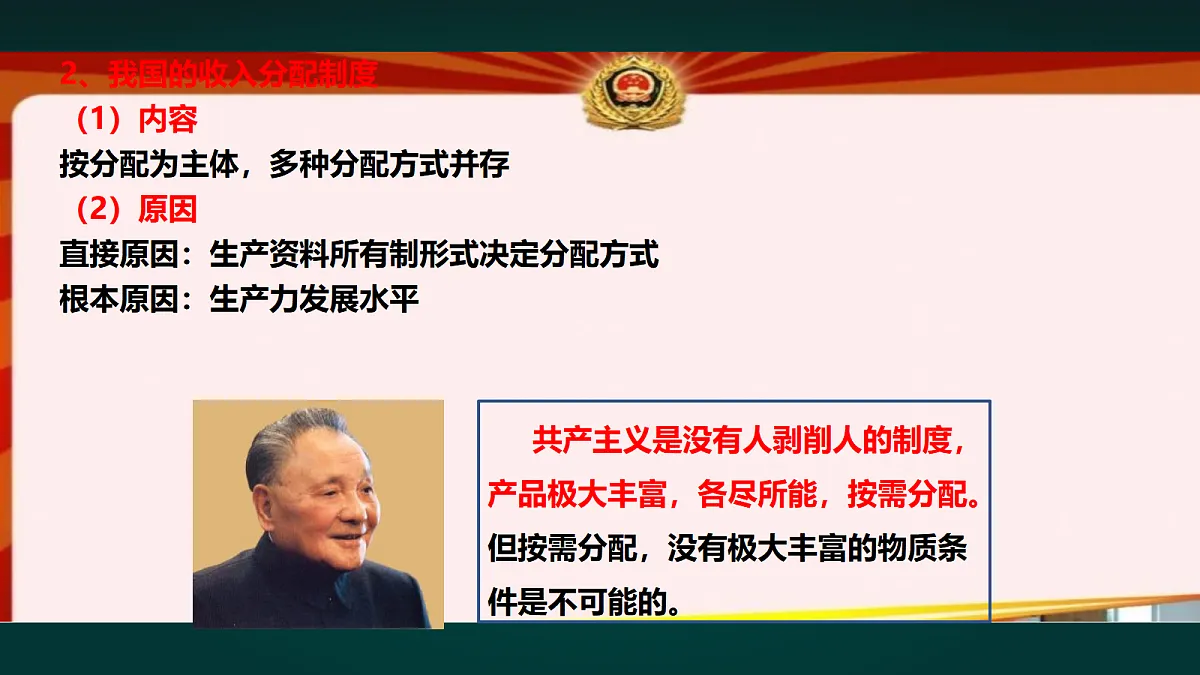 2、我国的收入分配制度

（1）内容

按分配为主体，多种分配方式并存

（2）原因

直接原因：生产资料所有制形式决定分配方式

根本原因：生产力发展水平

共产主义是没有人剥削人的制度，产品极大丰富，各尽所能，按需分配。但按需分配，没有极大丰富的物质条件是不可能的。